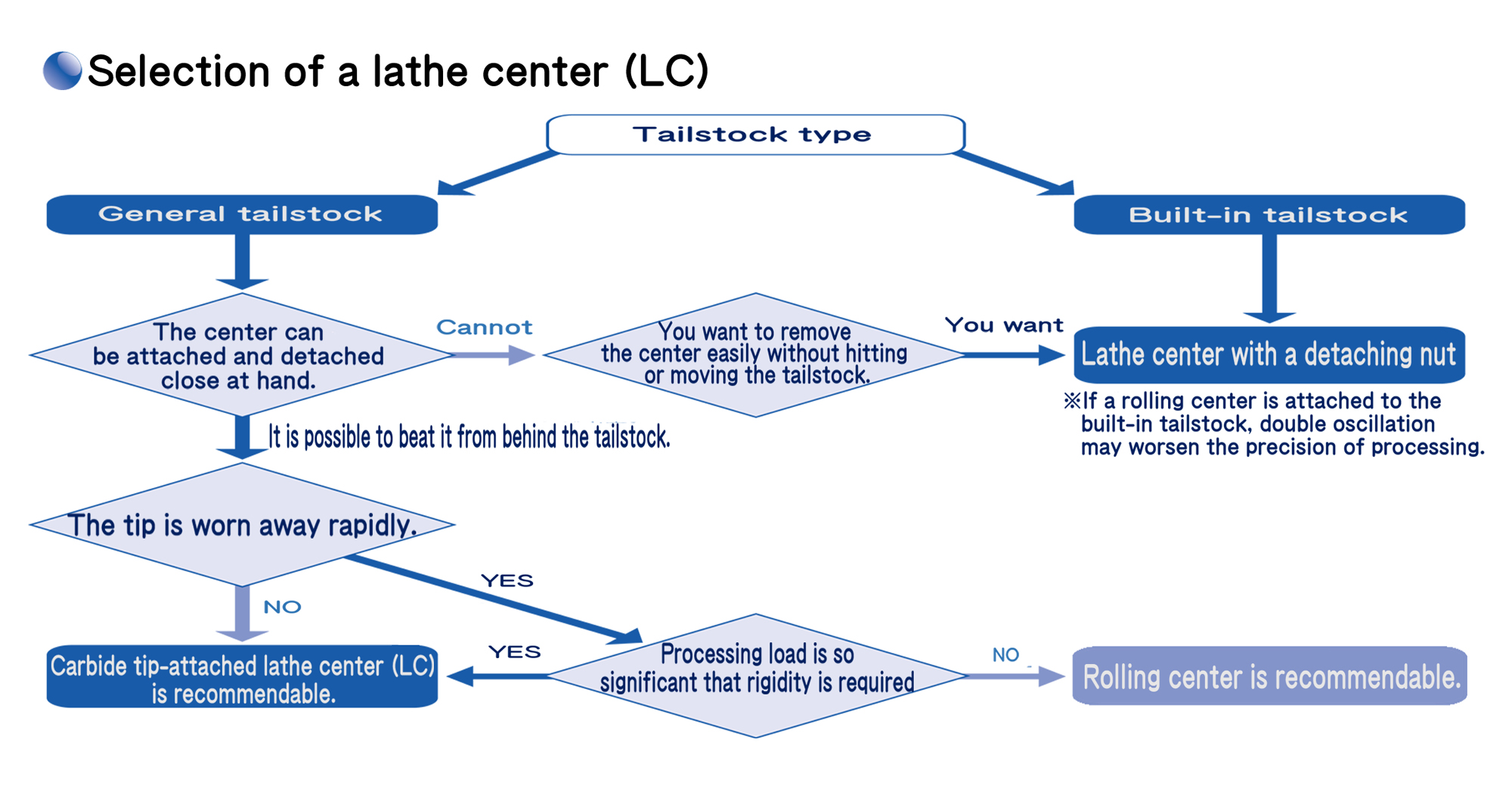 Selection of a lathe center (LC)

Tailstock type

General tailstock

Built-in tailstock

The center can be attached and detached close at hand.

Cannot

You want to remove the center easily without hitting or moving the tailstock.

You want

Lathe center with a detaching nut

※If a rolling center is attached to the built-in tailstock, double oscillation may worsen the precision of processing.

It is possible to beat it from behind the tailstock.

The tip is worn away rapidly.

YES

NO

Carbide tip-attached lathe center (LC) is recommendable.

YES

Processing load is so significant that rigidity is required

NO

Rolling center is recommendable.